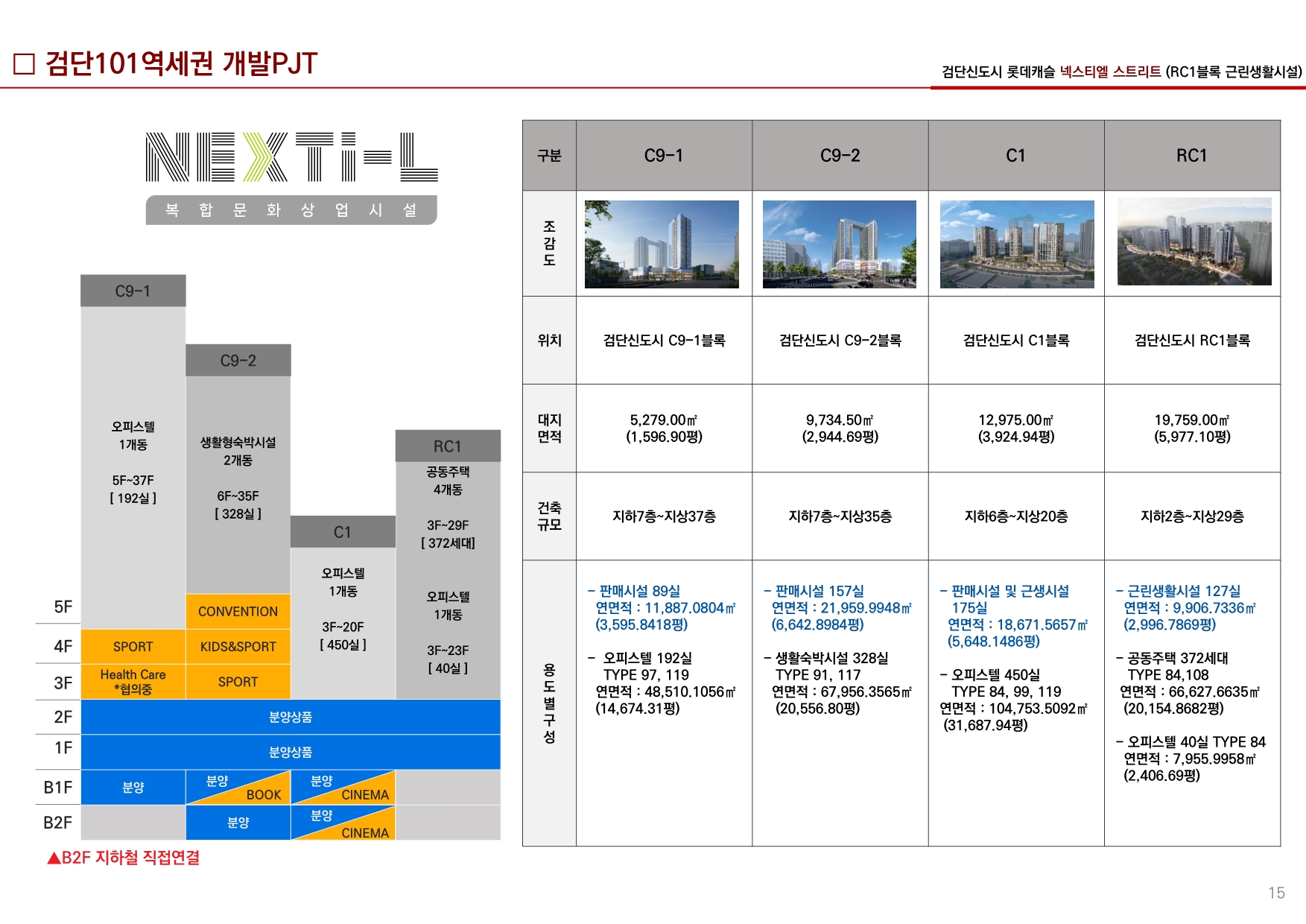 □ 검단101역세권 개발PJT

검단신도시 롯데캐슬 넥스티엘 스트리트 (RC1블록 근린생활시설)

NEXTi-L

복 합 문 화 상 업 시 설

C9-1

오피스텔
1개동

5F~37F
[ 192실 ]

C9-2

생활형숙박시설
2개동

6F~35F
[ 328실 ]

C1

오피스텔
1개동

3F~20F
[ 450실 ]

RC1

공동주택
4개동

3F~29F
[ 372세대]

오피스텔
1개동

3F~23F
[ 40실 ]

5F
CONVENTION

4F
SPORT
KIDS&SPORT

3F
Health Care
*협의중
SPORT

2F
분양상품

1F
분양상품

B1F
분양
분양 BOOK
분양 CINEMA

B2F
분양
분양 CINEMA

▲B2F 지하철 직접연결

| 구분 | C9-1 | C9-2 | C1 | RC1 |
|---|---|---|---|---|
| 조감도 | | | | |
| 위치 | 검단신도시 C9-1블록 | 검단신도시 C9-2블록 | 검단신도시 C1블록 | 검단신도시 RC1블록 |
| 대지면적 | 5,279.00㎡ (1,596.90평) | 9,734.50㎡ (2,944.69평) | 12,975.00㎡ (3,924.94평) | 19,759.00㎡ (5,977.10평) |
| 건축규모 | 지하7층~지상37층 | 지하7층~지상35층 | 지하6층~지상20층 | 지하2층~지상29층 |
| 용도별구성 | - 판매시설 89실 연면적 : 11,887.0804㎡ (3,595.8418평) - 오피스텔 192실 TYPE 97, 119 연면적 : 48,510.1056㎡ (14,674.31평) | - 판매시설 157실 연면적 : 21,959.9948㎡ (6,642.8984평) - 생활숙박시설 328실 TYPE 91, 117 연면적 : 67,956.3565㎡ (20,556.80평) | - 판매시설 및 근생시설 175실 연면적 : 18,671.5657㎡ (5,648.1486평) - 오피스텔 450실 TYPE 84, 99, 119 연면적 : 104,753.5092㎡ (31,687.94평) | - 근린생활시설 127실 연면적 : 9,906.7336㎡ (2,996.7869평) - 공동주택 372세대 TYPE 84,108 연면적 : 66,627.6635㎡ (20,154.8682평) - 오피스텔 40실 TYPE 84 연면적 : 7,955.9958㎡ (2,406.69평) |

15